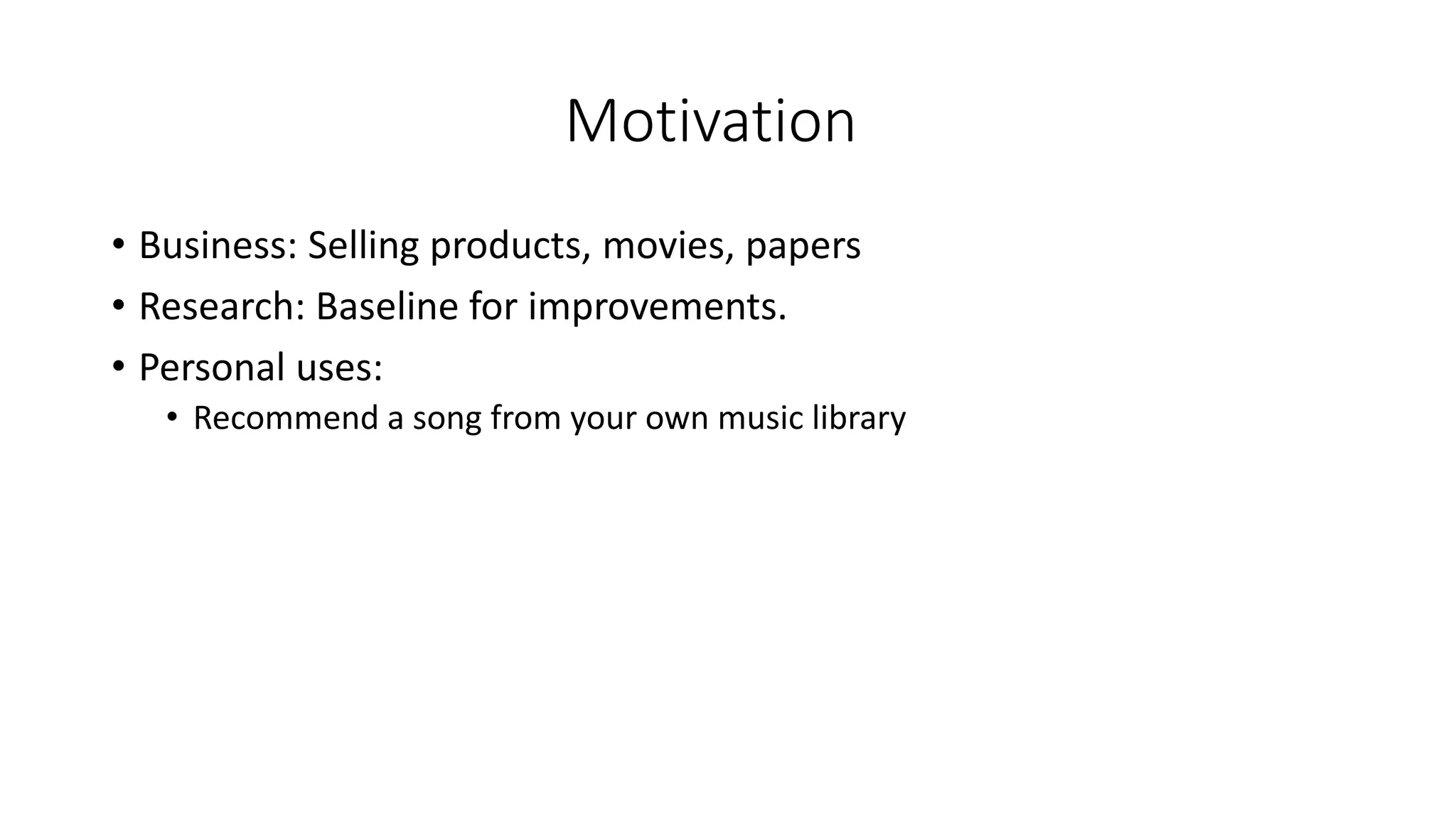 Motivation

• Business: Selling products, movies, papers
• Research: Baseline for improvements.
• Personal uses:
  • Recommend a song from your own music library